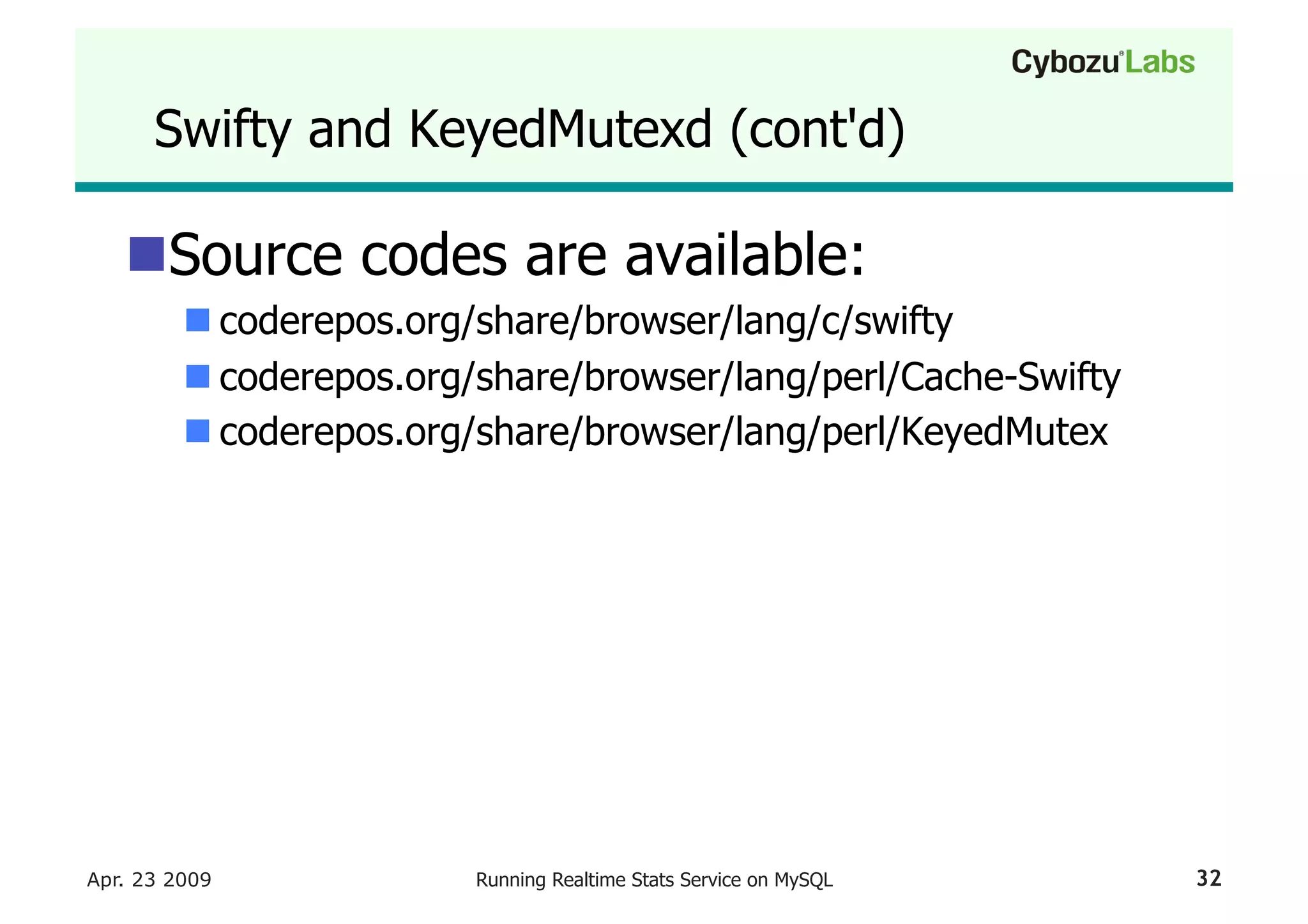 Cybozu® Labs

Swifty and KeyedMutexd (cont'd)

Source codes are available:

coderepos.org/share/browser/lang/c/swifty

coderepos.org/share/browser/lang/perl/Cache-Swifty

coderepos.org/share/browser/lang/perl/KeyedMutex

Apr. 23 2009

Running Realtime Stats Service on MySQL

32